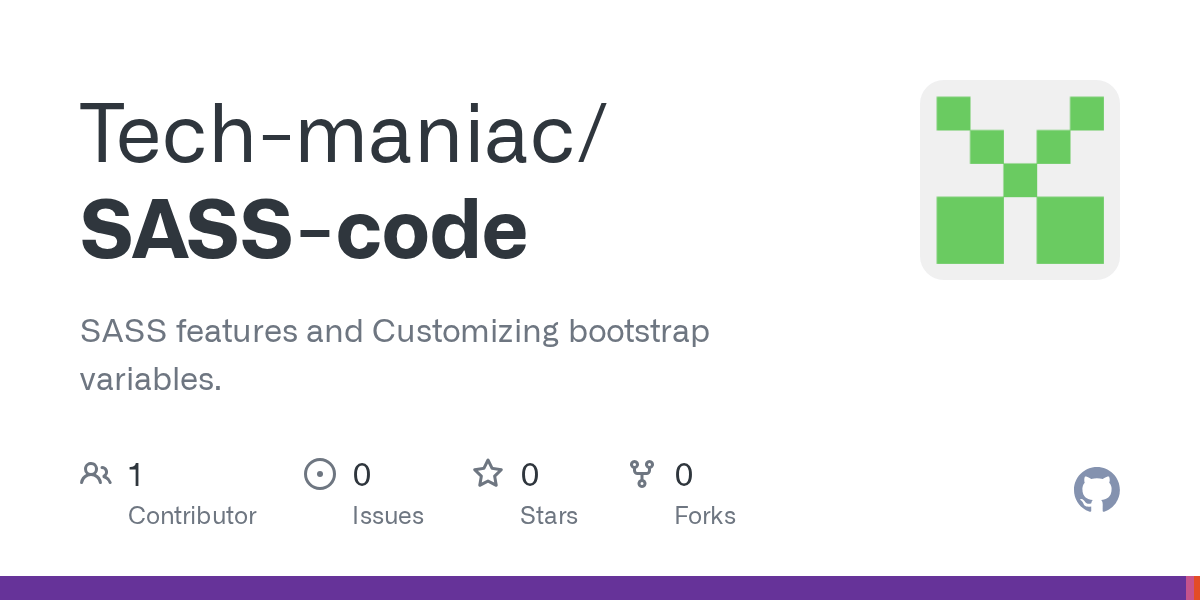 Tech-maniac/
SASS-code

SASS features and Customizing bootstrap variables.

1
Contributor

0
Issues

0
Stars

0
Forks